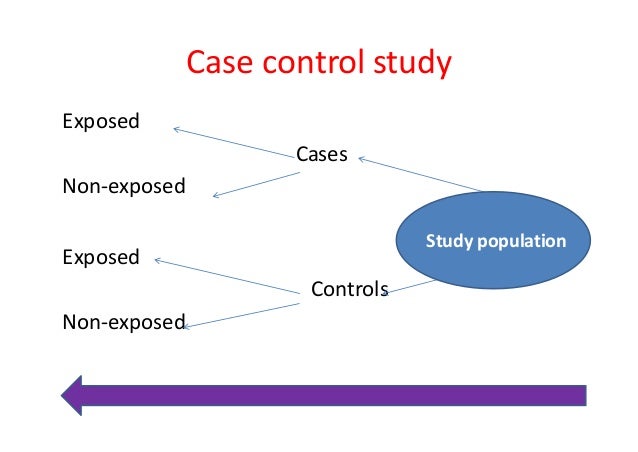 Case control study

Exposed

Cases

Non-exposed

Study population

Exposed

Controls

Non-exposed